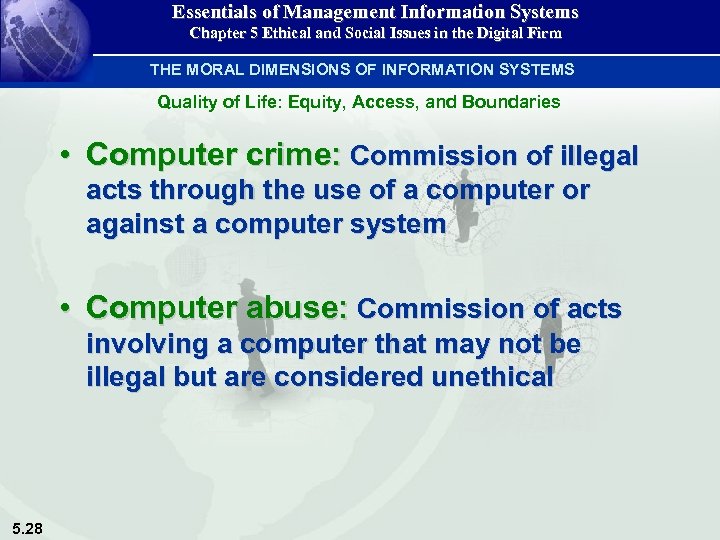 Essentials of Management Information Systems
Chapter 5 Ethical and Social Issues in the Digital Firm

THE MORAL DIMENSIONS OF INFORMATION SYSTEMS

Quality of Life: Equity, Access, and Boundaries

• Computer crime: Commission of illegal acts through the use of a computer or against a computer system

• Computer abuse: Commission of acts involving a computer that may not be illegal but are considered unethical

5.28